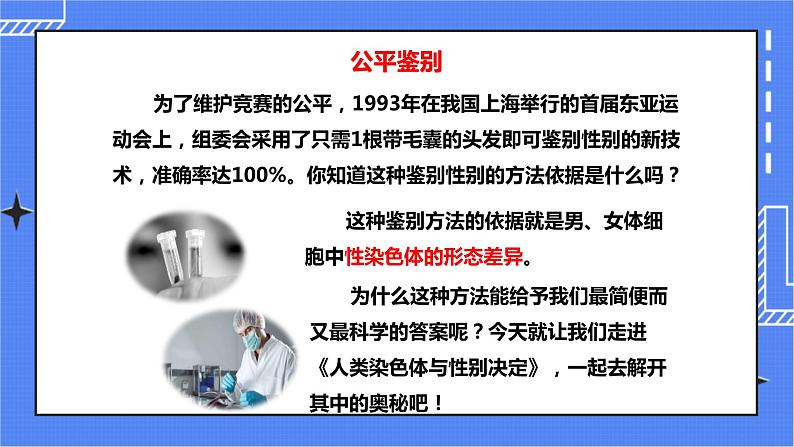 公平鉴别

为了维护竞赛的公平，1993年在我国上海举行的首届东亚运动会上，组委会采用了只需1根带毛囊的头发即可鉴别性别的新技术，准确率达100%。你知道这种鉴别性别的方法依据是什么吗？

这种鉴别方法的依据就是男、女体细胞中性染色体的形态差异。

为什么这种方法能给予我们最简便而又最科学的答案呢？今天就让我们走进《人类染色体与性别决定》，一起去解开其中的奥秘吧！